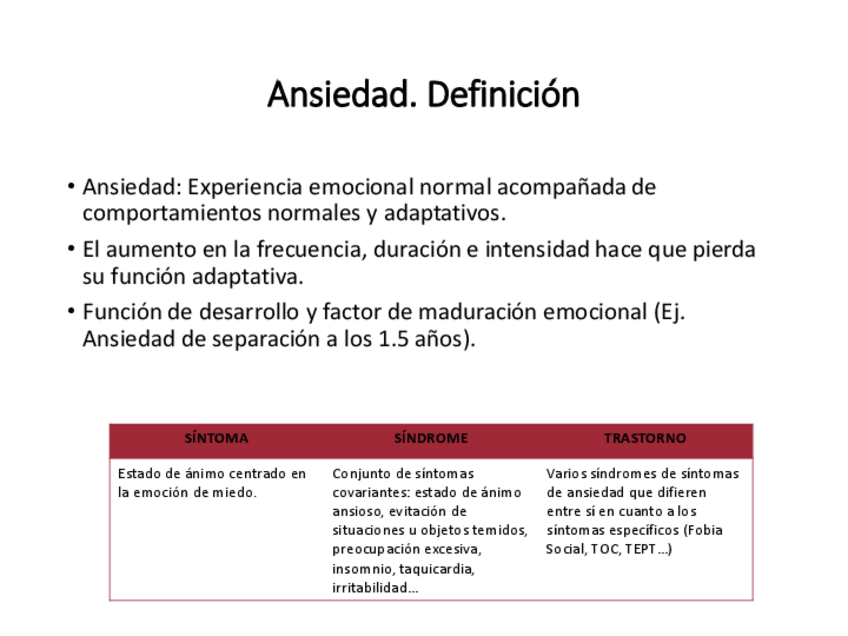 Ansiedad. Definición

• Ansiedad: Experiencia emocional normal acompañada de comportamientos normales y adaptativos.

• El aumento en la frecuencia, duración e intensidad hace que pierda su función adaptativa.

• Función de desarrollo y factor de maduración emocional (Ej. Ansiedad de separación a los 1.5 años).

| SÍNTOMA | SÍNDROME | TRASTORNO |
|---|---|---|
| Estado de ánimo centrado en la emoción de miedo. | Conjunto de síntomas covariantes: estado de ánimo ansioso, evitación de situaciones u objetos temidos, preocupación excesiva, insomnio, taquicardia, irritabilidad… | Varios síndromes de síntomas de ansiedad que difieren entre sí en cuanto a los síntomas específicos (Fobia Social, TOC, TEPT…) |